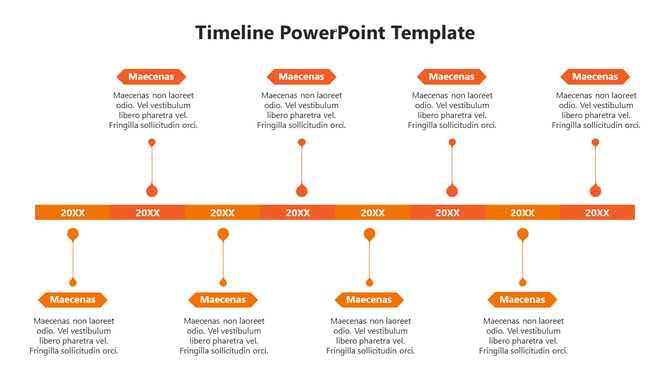 Timeline PowerPoint Template

Maecenas

Maecenas non laoreet odio. Vel vestibulum libero pharetra vel. Fringilla sollicitudin orci.

Maecenas

Maecenas non laoreet odio. Vel vestibulum libero pharetra vel. Fringilla sollicitudin orci.

Maecenas

Maecenas non laoreet odio. Vel vestibulum libero pharetra vel. Fringilla sollicitudin orci.

Maecenas

Maecenas non laoreet odio. Vel vestibulum libero pharetra vel. Fringilla sollicitudin orci.

20XX 20XX 20XX 20XX 20XX 20XX 20XX 20XX

Maecenas

Maecenas non laoreet odio. Vel vestibulum libero pharetra vel. Fringilla sollicitudin orci.

Maecenas

Maecenas non laoreet odio. Vel vestibulum libero pharetra vel. Fringilla sollicitudin orci.

Maecenas

Maecenas non laoreet odio. Vel vestibulum libero pharetra vel. Fringilla sollicitudin orci.

Maecenas

Maecenas non laoreet odio. Vel vestibulum libero pharetra vel. Fringilla sollicitudin orci.